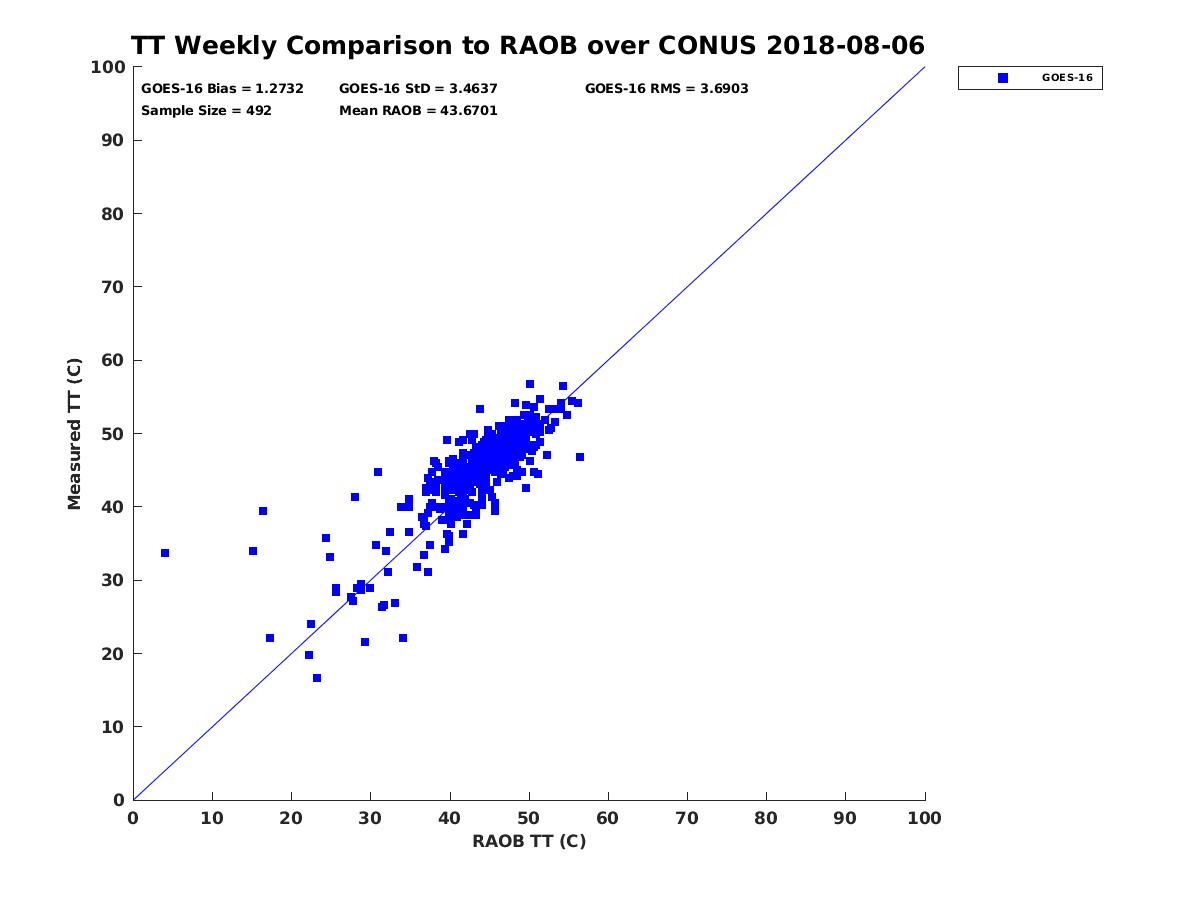 TT Weekly Comparison to RAOB over CONUS 2018-08-06

GOES-16 Bias = 1.2732
GOES-16 StD = 3.4637
GOES-16 RMS = 3.6903
Sample Size = 492
Mean RAOB = 43.6701

GOES-16

Measured TT (C)

100
90
80
70
60
50
40
30
20
10
0

0 10 20 30 40 50 60 70 80 90 100

RAOB TT (C)